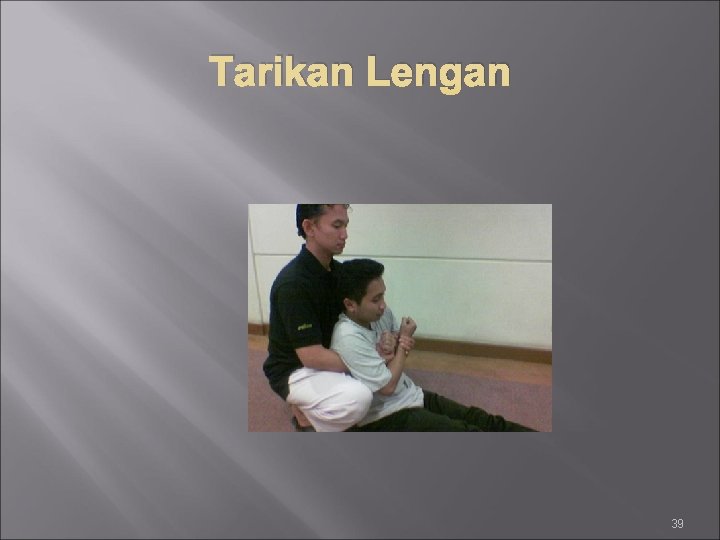 Tarikan Lengan

39